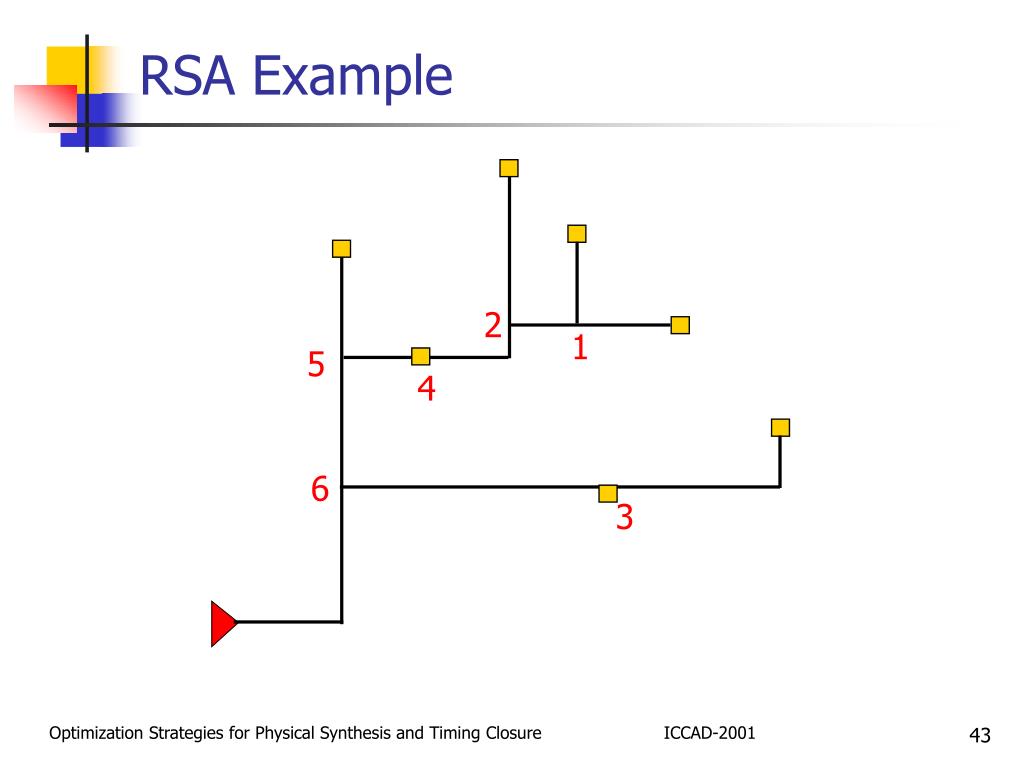 RSA Example

2
1
5
4
6
3

Optimization Strategies for Physical Synthesis and Timing Closure

ICCAD-2001

43